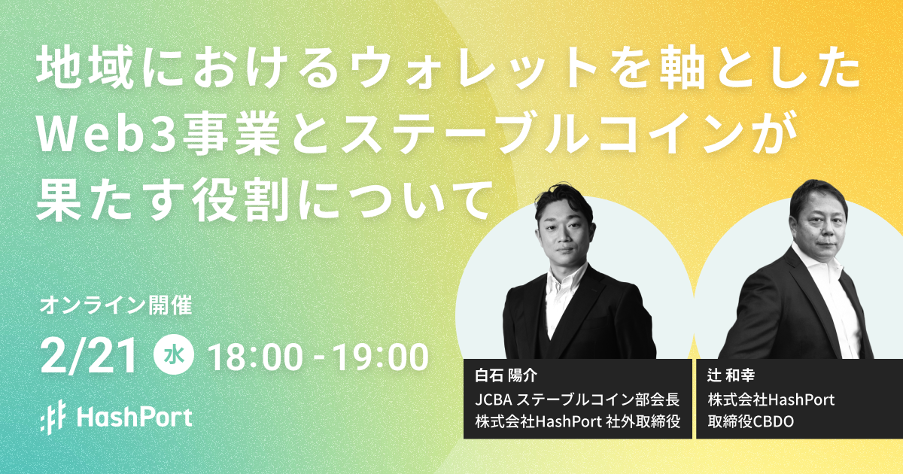 地域におけるウォレットを軸とした
Web3事業とステーブルコインが
果たす役割について

オンライン開催

2/21 水 18:00 - 19:00

HashPort

白石 陽介
JCBA ステーブルコイン部会長
株式会社HashPort 社外取締役

辻 和幸
株式会社HashPort
取締役CBDO